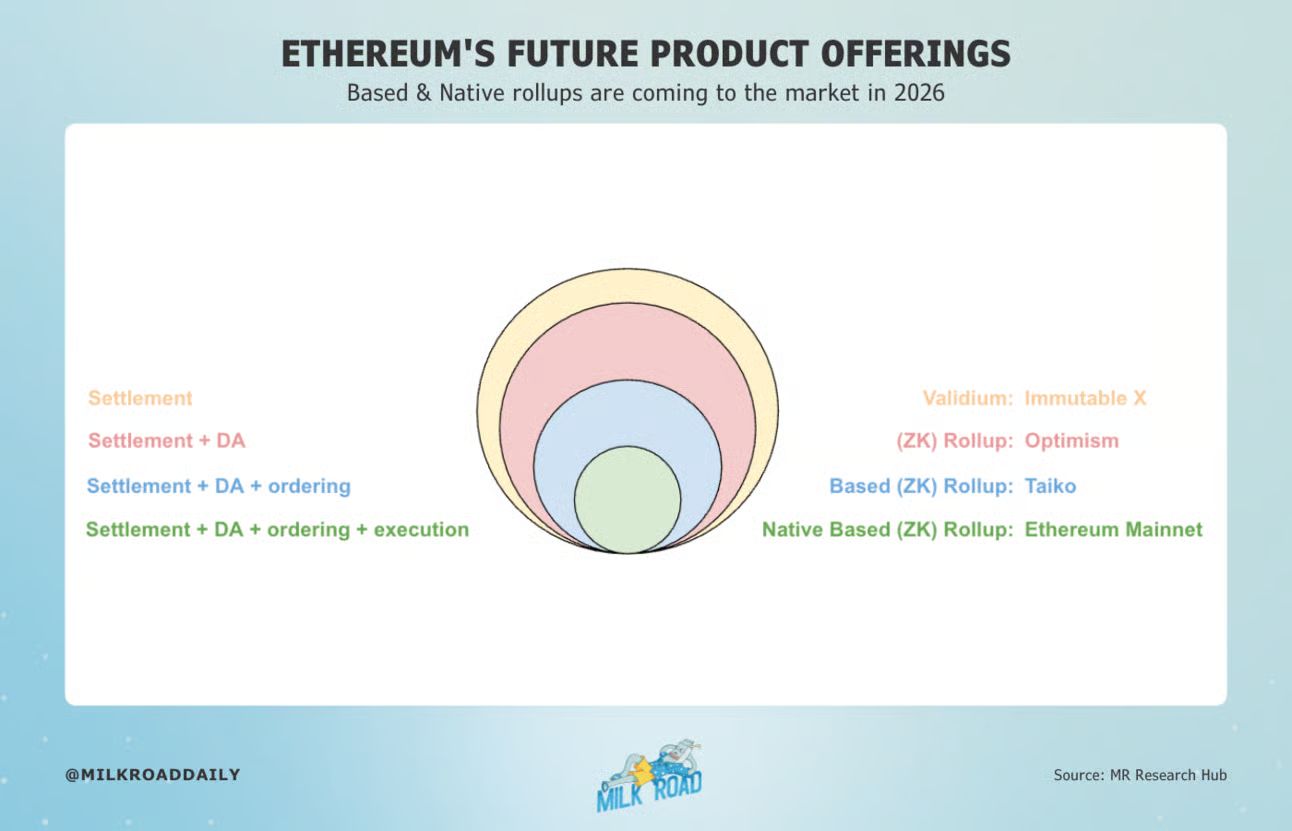 ETHEREUM'S FUTURE PRODUCT OFFERINGS
Based & Native rollups are coming to the market in 2026

Settlement
Settlement + DA
Settlement + DA + ordering
Settlement + DA + ordering + execution

Validium: Immutable X
(ZK) Rollup: Optimism
Based (ZK) Rollup: Taiko
Native Based (ZK) Rollup: Ethereum Mainnet

@MILKROADDAILY

MILK ROAD

Source: MR Research Hub